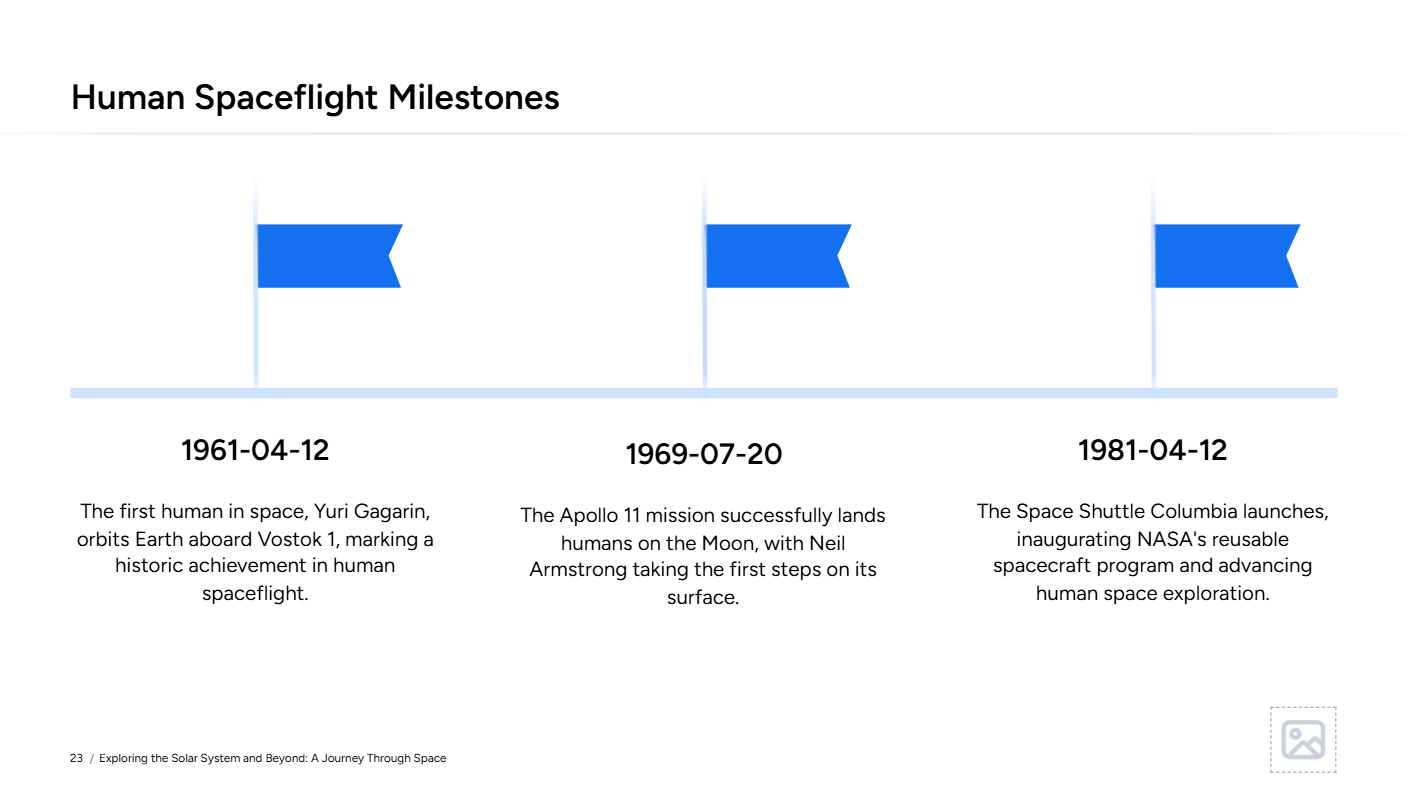 Human Spaceflight Milestones

1961-04-12

The first human in space, Yuri Gagarin, orbits Earth aboard Vostok 1, marking a historic achievement in human spaceflight.

1969-07-20

The Apollo 11 mission successfully lands humans on the Moon, with Neil Armstrong taking the first steps on its surface.

1981-04-12

The Space Shuttle Columbia launches, inaugurating NASA's reusable spacecraft program and advancing human space exploration.

23 / Exploring the Solar System and Beyond: A Journey Through Space